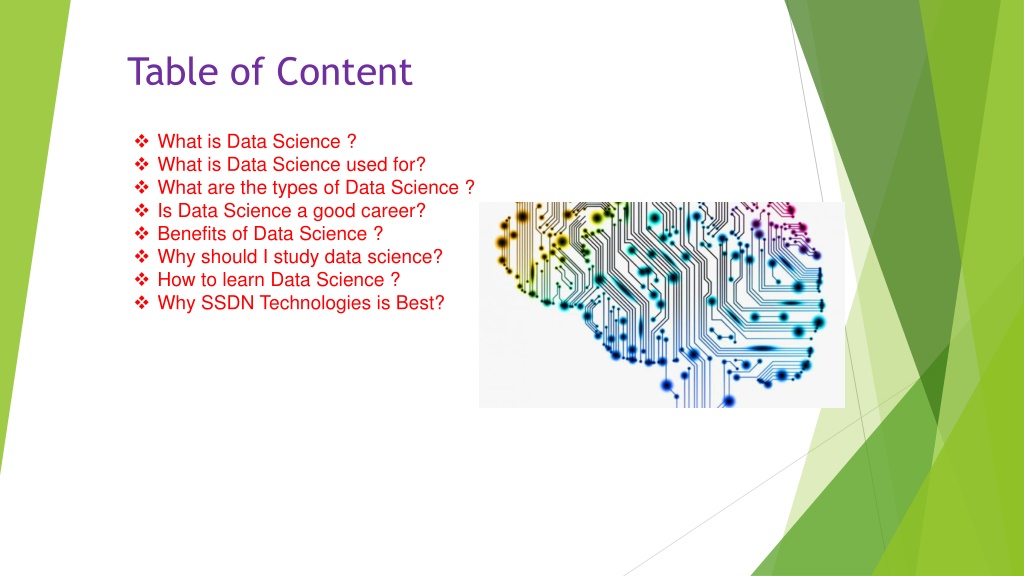 Table of Content

❖ What is Data Science ?
❖ What is Data Science used for?
❖ What are the types of Data Science ?
❖ Is Data Science a good career?
❖ Benefits of Data Science ?
❖ Why should I study data science?
❖ How to learn Data Science ?
❖ Why SSDN Technologies is Best?